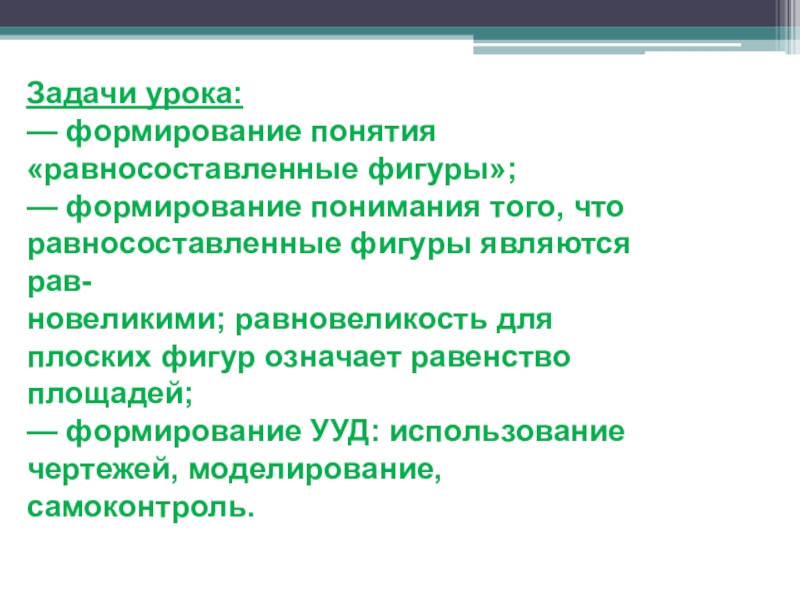 Задачи урока:
— формирование понятия «равносоставленные фигуры»;
— формирование понимания того, что равносоставленные фигуры являются равновеликими; равновеликость для плоских фигур означает равенство площадей;
— формирование УУД: использование чертежей, моделирование, самоконтроль.